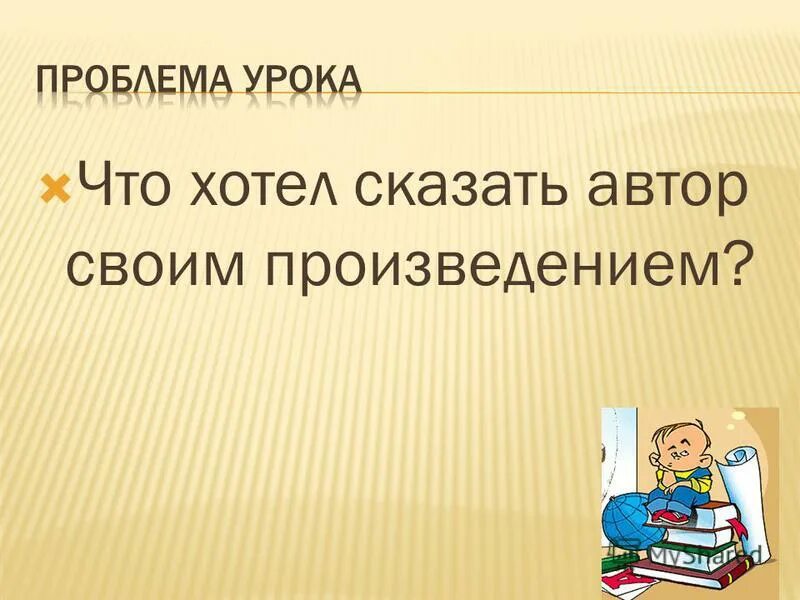 ПРОБЛЕМА УРОКА

Что хотел сказать автор своим произведением?

MyShared